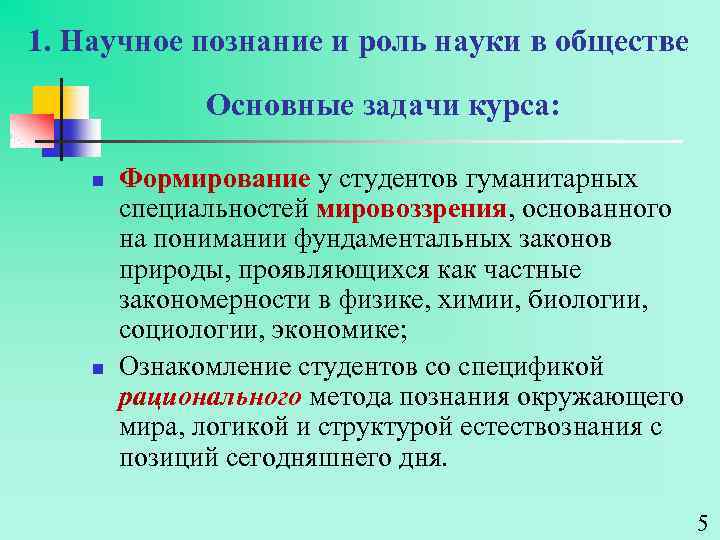 1. Научное познание и роль науки в обществе

Основные задачи курса:

- Формирование у студентов гуманитарных специальностей мировоззрения, основанного на понимании фундаментальных законов природы, проявляющихся как частные закономерности в физике, химии, биологии, социологии, экономике;
- Ознакомление студентов со спецификой рационального метода познания окружающего мира, логикой и структурой естествознания с позиций сегодняшнего дня.

5